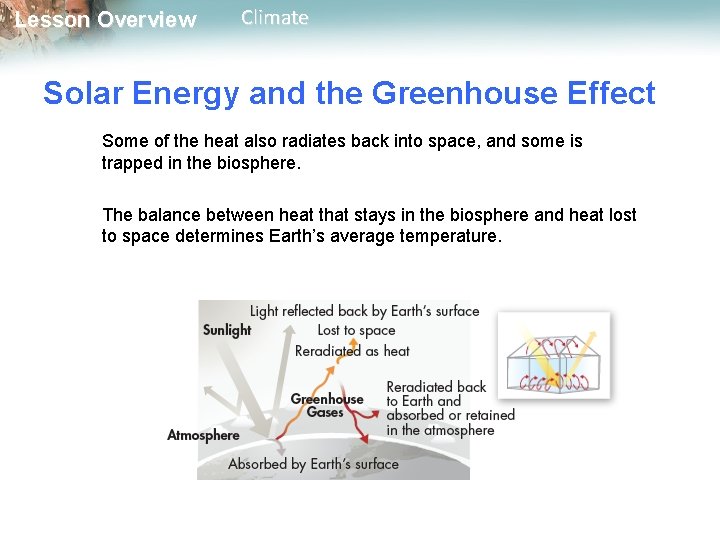 Lesson Overview Climate

Solar Energy and the Greenhouse Effect

Some of the heat also radiates back into space, and some is trapped in the biosphere.

The balance between heat that stays in the biosphere and heat lost to space determines Earth's average temperature.

Light reflected back by Earth's surface
Sunlight
Lost to space
Reradiated as heat
Greenhouse Gases
Reradiated back to Earth and absorbed or retained in the atmosphere
Atmosphere
Absorbed by Earth's surface